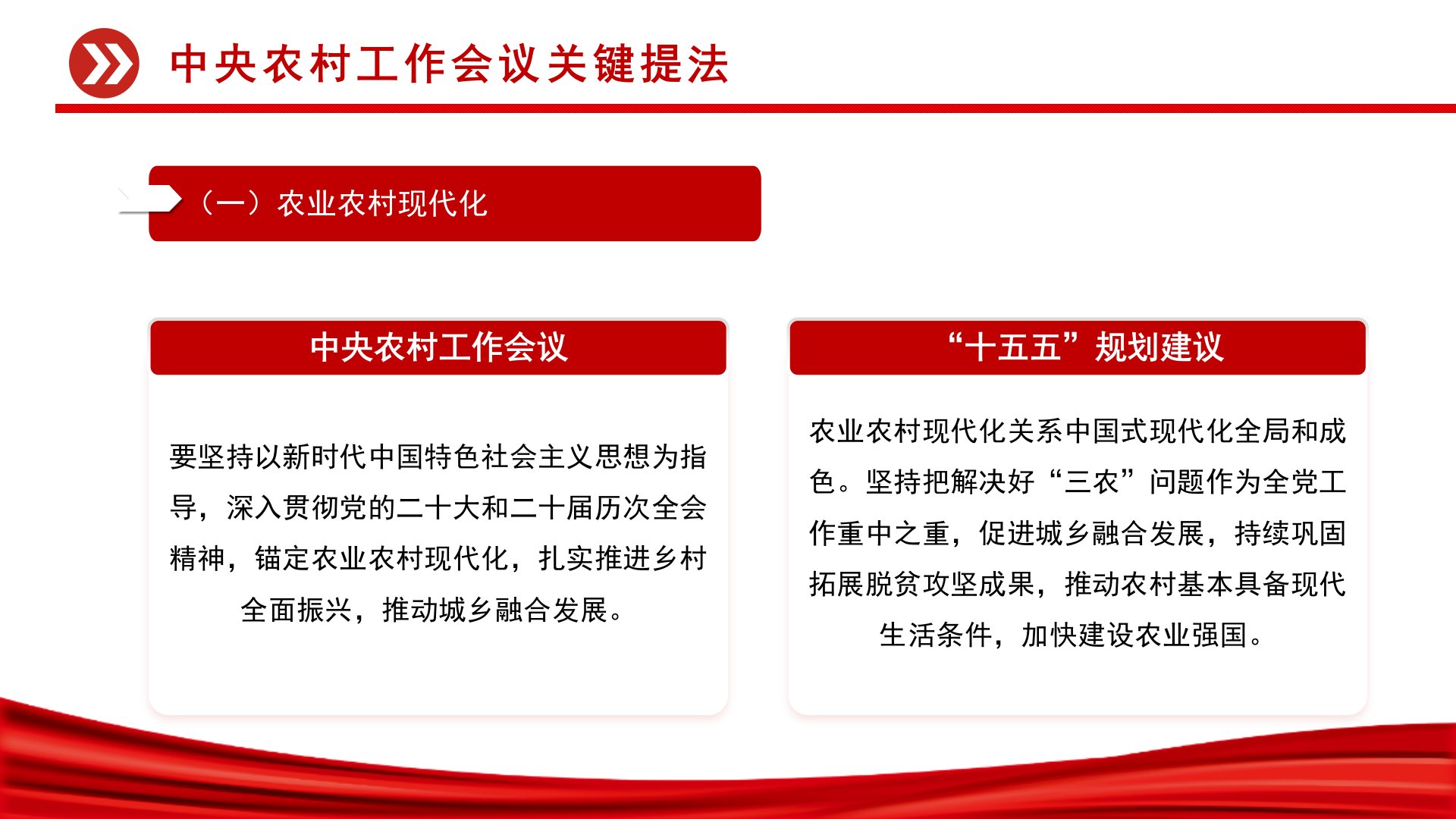 中央农村工作会议关键提法

（一）农业农村现代化

中央农村工作会议

要坚持以新时代中国特色社会主义思想为指导，深入贯彻党的二十大和二十届历次全会精神，锚定农业农村现代化，扎实推进乡村全面振兴，推动城乡融合发展。

“十五五”规划建议

农业农村现代化关系中国式现代化全局和成色。坚持把解决好“三农”问题作为全党工作重中之重，促进城乡融合发展，持续巩固拓展脱贫攻坚成果，推动农村基本具备现代生活条件，加快建设农业强国。